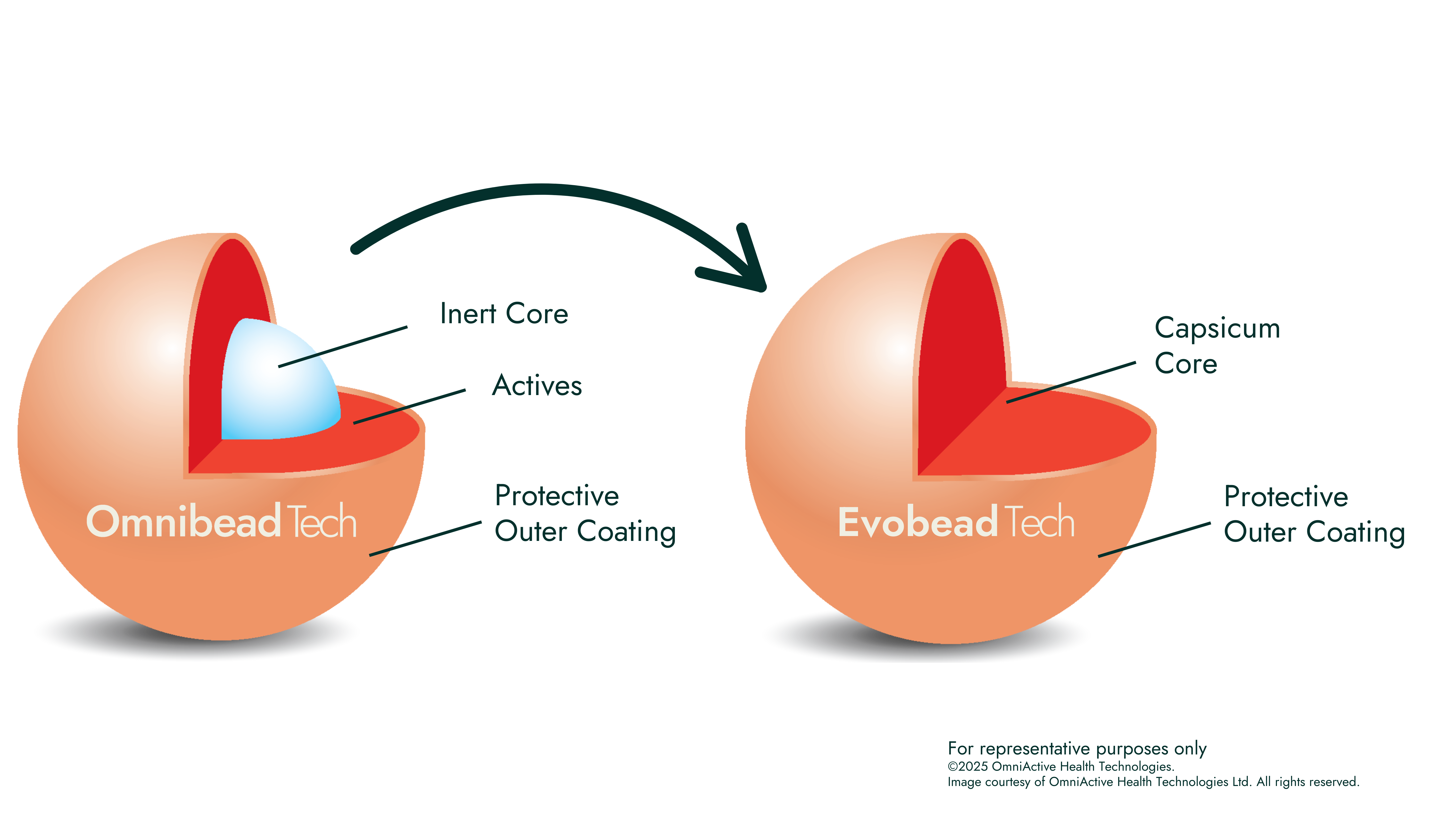 Inert Core

Actives

Protective
Outer Coating

Omnibead Tech

Capsicum
Core

Protective
Outer Coating

Evobead Tech

For representative purposes only
©2025 OmniActive Health Technologies.
Image courtesy of OmniActive Health Technologies Ltd. All rights reserved.